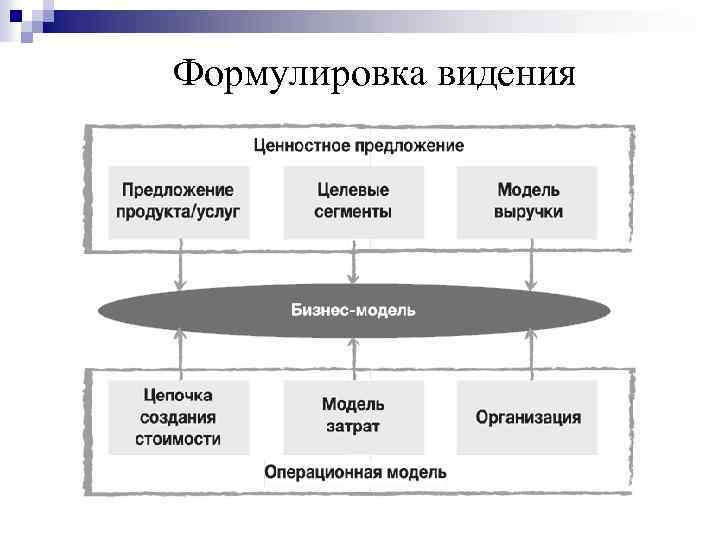 Формулировка видения

Ценностное предложение

Предложение продукта/услуг

Целевые сегменты

Модель выручки

Бизнес-модель

Цепочка создания стоимости

Модель затрат

Организация

Операционная модель